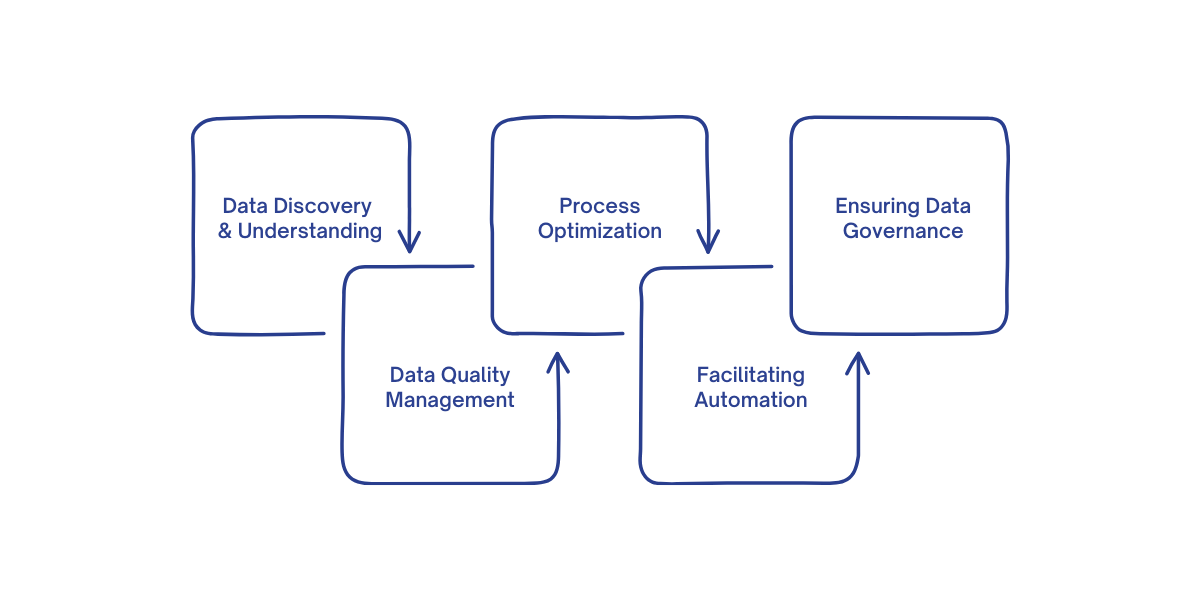 Data Discovery & Understanding

Data Quality Management

Process Optimization

Facilitating Automation

Ensuring Data Governance